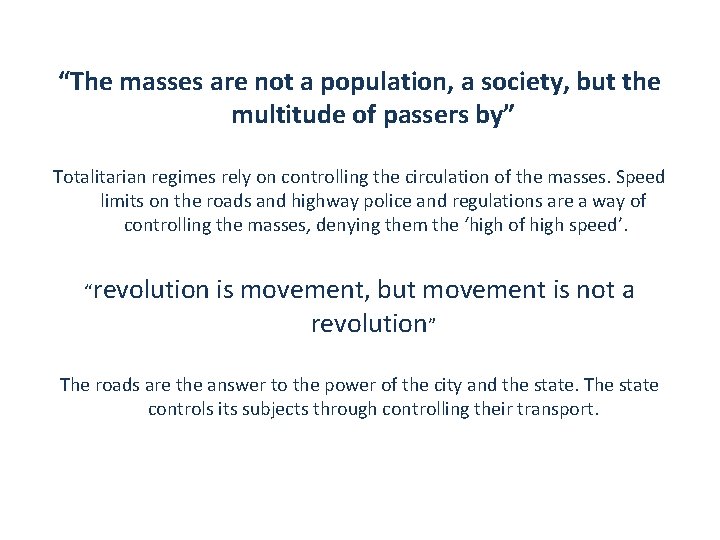 “The masses are not a population, a society, but the multitude of passers by”

Totalitarian regimes rely on controlling the circulation of the masses. Speed limits on the roads and highway police and regulations are a way of controlling the masses, denying them the ‘high of high speed’.

“revolution is movement, but movement is not a revolution”

The roads are the answer to the power of the city and the state. The state controls its subjects through controlling their transport.